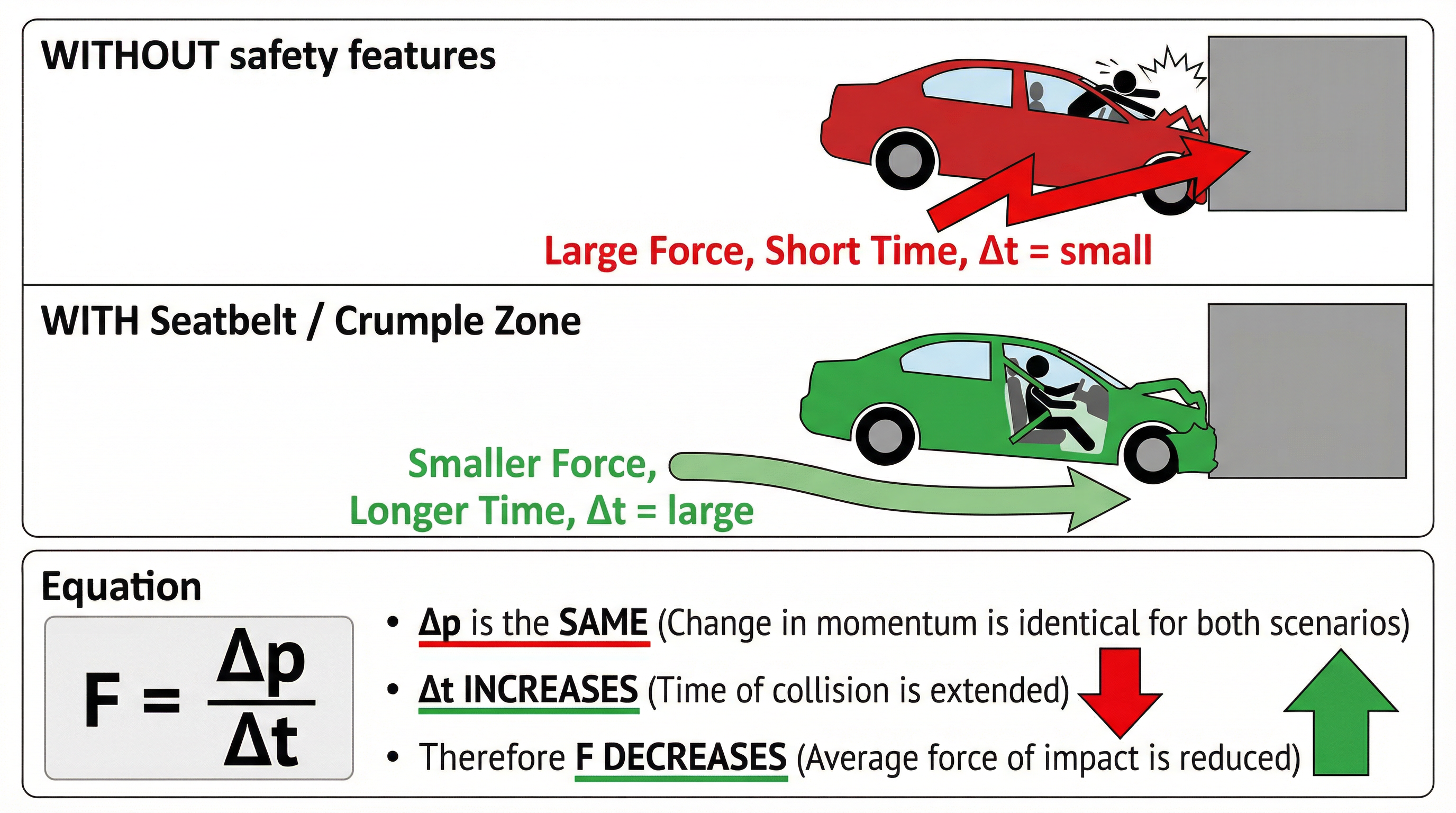 WITHOUT safety features

Large Force, Short Time, $\Delta t$ = small

WITH Seatbelt / Crumple Zone

Smaller Force, Longer Time, $\Delta t$ = large

Equation

$F = \frac{\Delta p}{\Delta t}$

• $\Delta p$ is the SAME (Change in momentum is identical for both scenarios)

• $\Delta t$ INCREASES (Time of collision is extended)

• Therefore F DECREASES (Average force of impact is reduced)